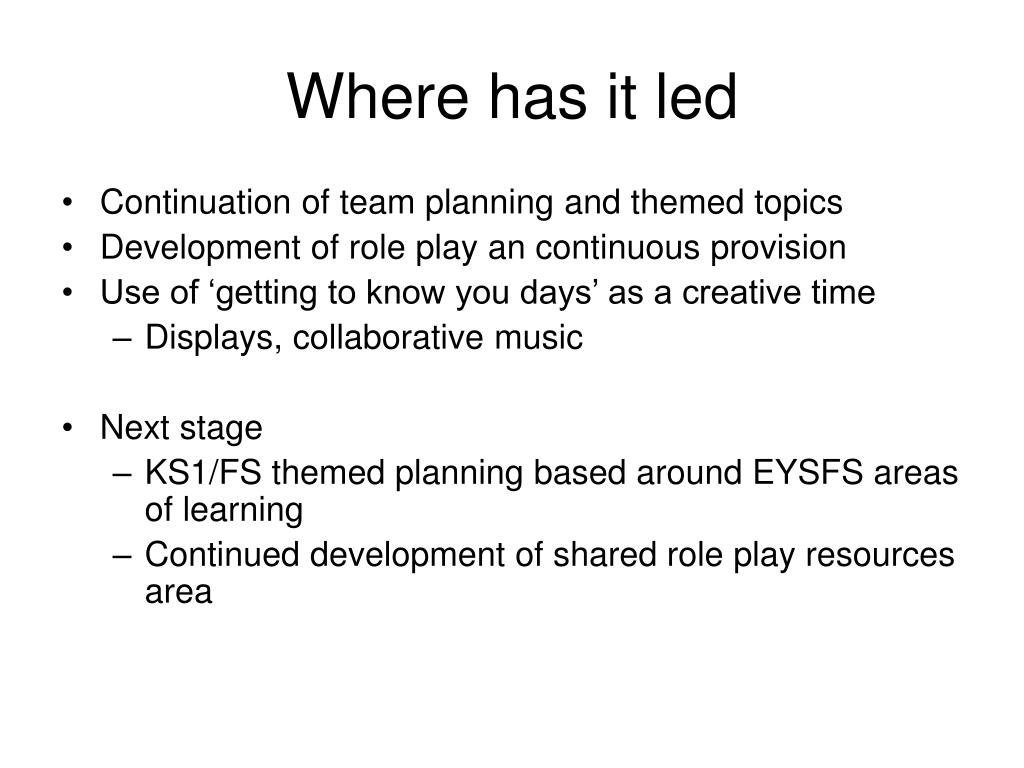 Where has it led

• Continuation of team planning and themed topics
• Development of role play an continuous provision
• Use of ‘getting to know you days’ as a creative time
  – Displays, collaborative music

• Next stage
  – KS1/FS themed planning based around EYSFS areas of learning
  – Continued development of shared role play resources area